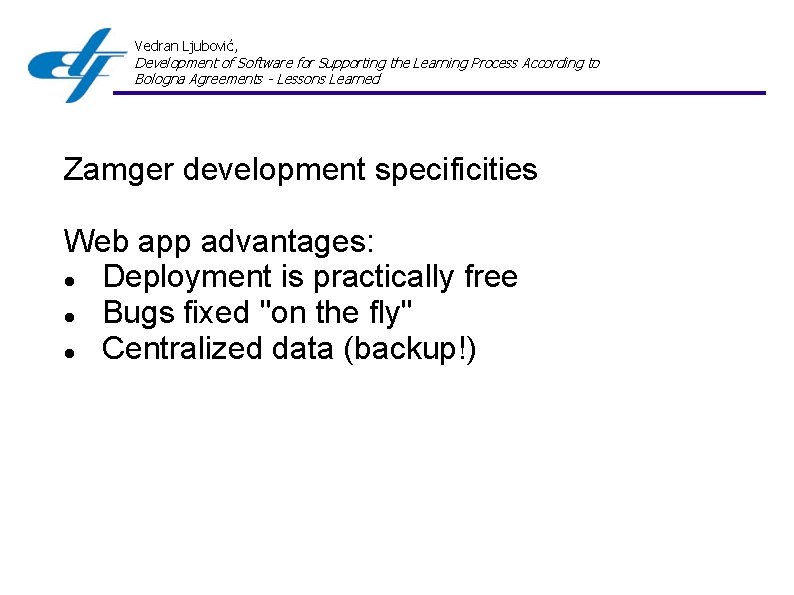 Vedran Ljubović,
Development of Software for Supporting the Learning Process According to Bologna Agreements - Lessons Learned

Zamger development specificities

Web app advantages:
- Deployment is practically free
- Bugs fixed "on the fly"
- Centralized data (backup!)